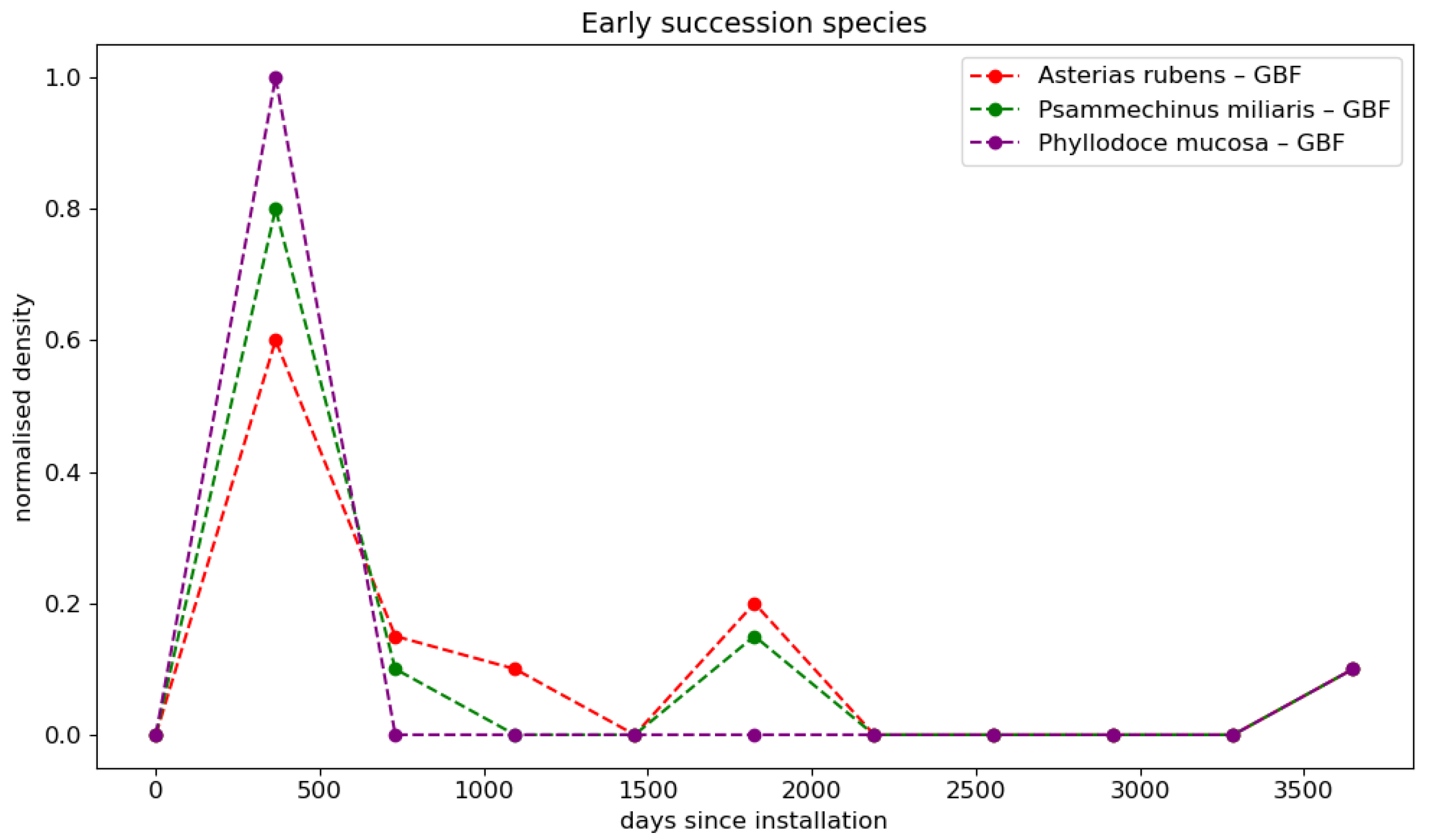 Early succession species

Asterias rubens – GBF
Psammechinus miliaris – GBF
Phyllodoce mucosa – GBF

normalised density

1.0
0.8
0.6
0.4
0.2
0.0

0
500
1000
1500
2000
2500
3000
3500

days since installation